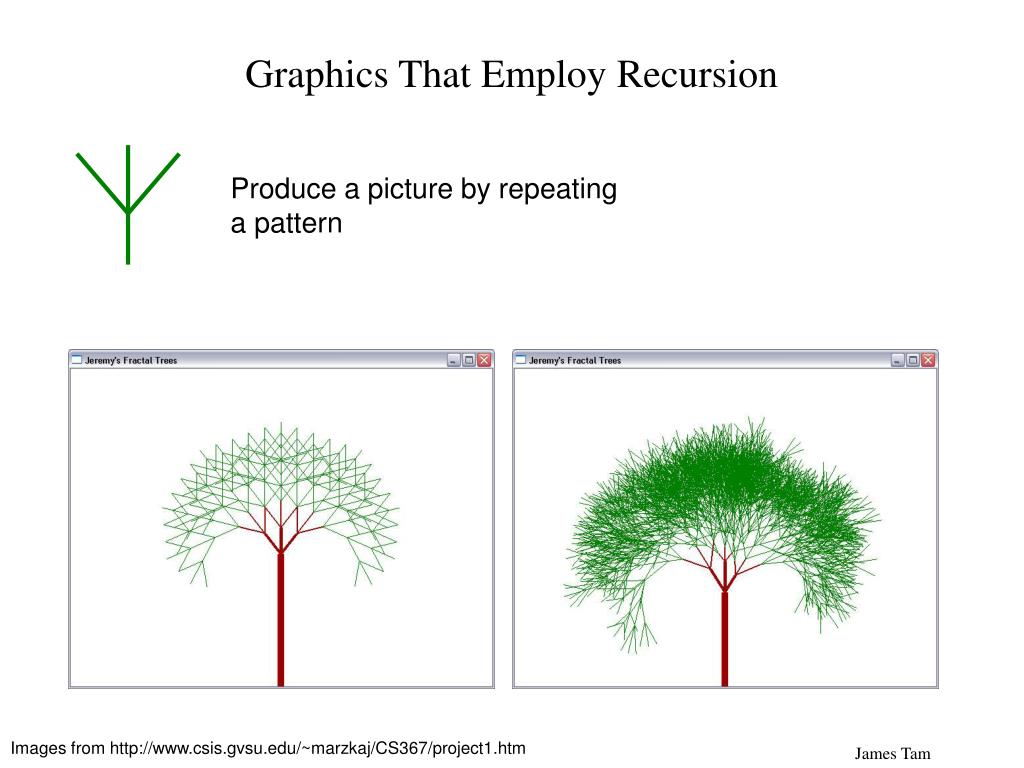 Graphics That Employ Recursion

Produce a picture by repeating a pattern

Jeremy's Fractal Trees

Jeremy's Fractal Trees

Images from http://www.csis.gvsu.edu/~marzkaj/CS367/project1.htm

James Tam